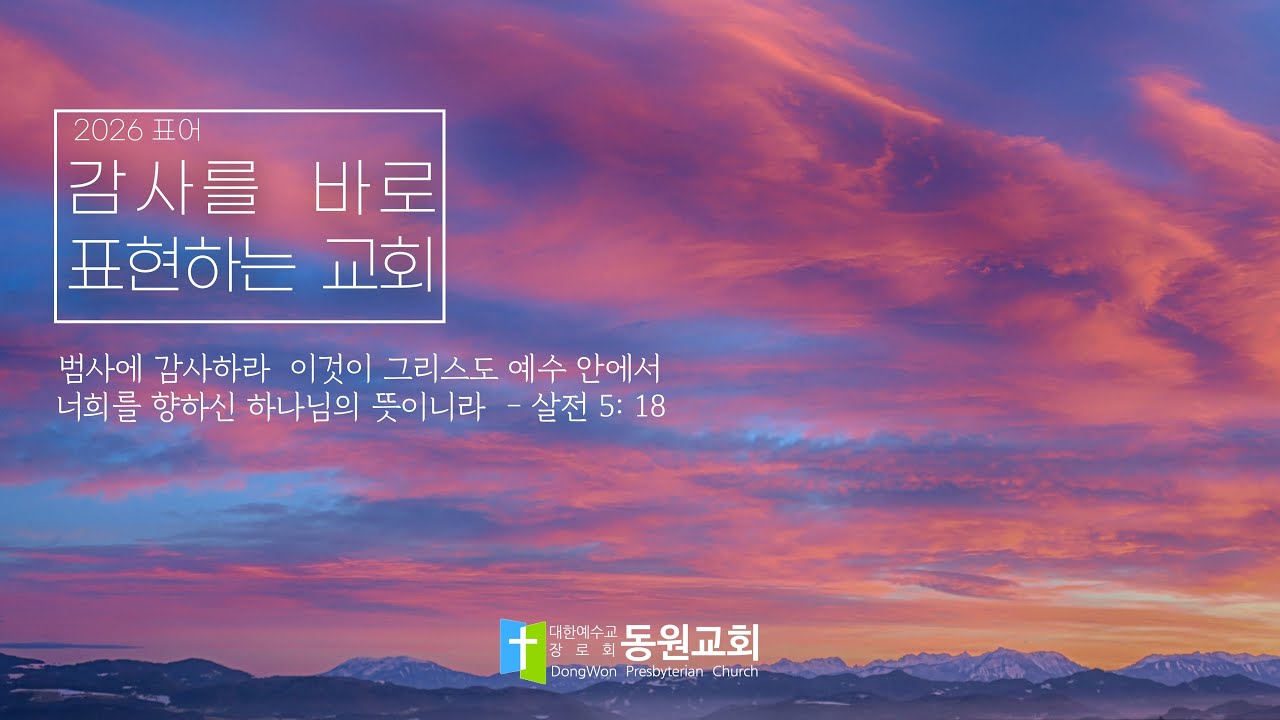 2026 표어

감사를 바로 표현하는 교회

범사에 감사하라 이것이 그리스도 예수 안에서 너희를 향하신 하나님의 뜻이니라 - 살전 5: 18

대한예수교 장로회 동원교회
DongWon Presbyterian Church